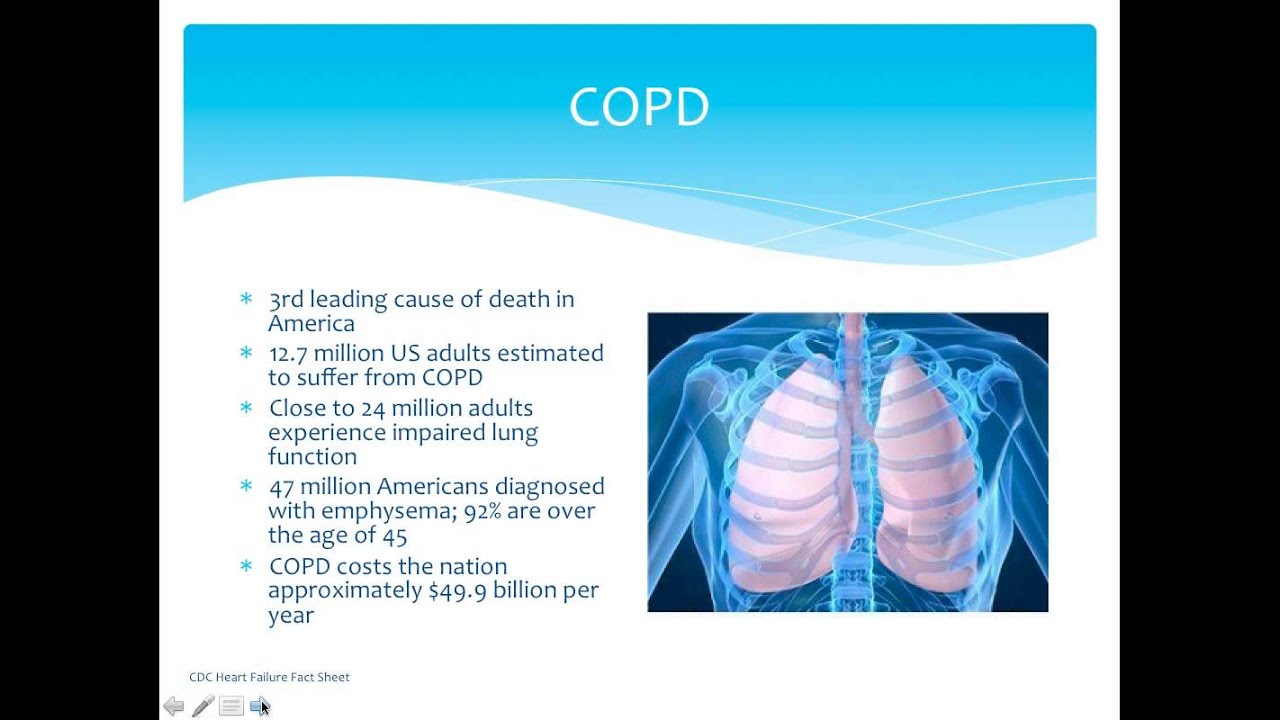 COPD

* 3rd leading cause of death in America
* 12.7 million US adults estimated to suffer from COPD
* Close to 24 million adults experience impaired lung function
* 47 million Americans diagnosed with emphysema; 92% are over the age of 45
* COPD costs the nation approximately $49.9 billion per year

CDC Heart Failure Fact Sheet